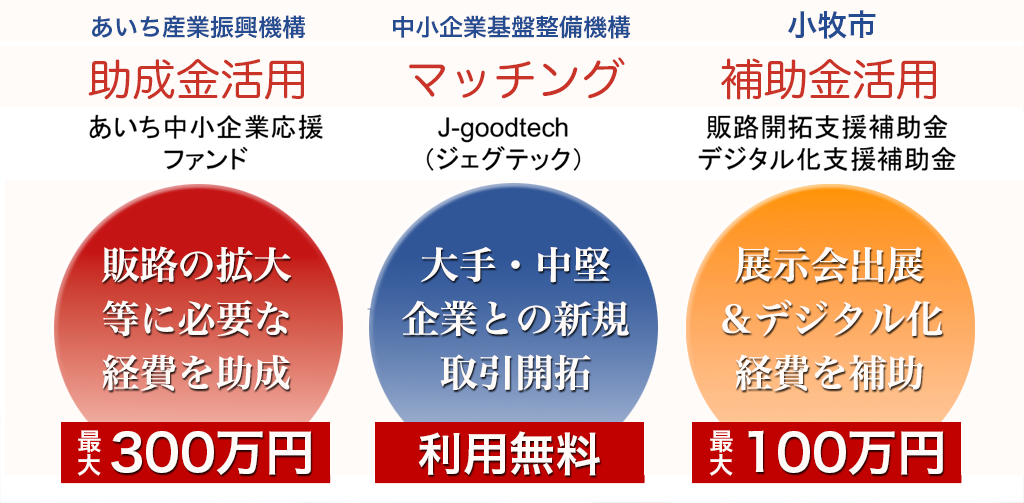 あいち産業振興機構
助成金活用
あいち中小企業応援ファンド

販路の拡大等に必要な経費を助成

最大 300万円

中小企業基盤整備機構
マッチング
J-goodtech（ジェグテック）

大手・中堅企業との新規取引開拓

利用無料

小牧市
補助金活用
販路開拓支援補助金
デジタル化支援補助金

展示会出展＆デジタル化経費を補助

最大 100万円